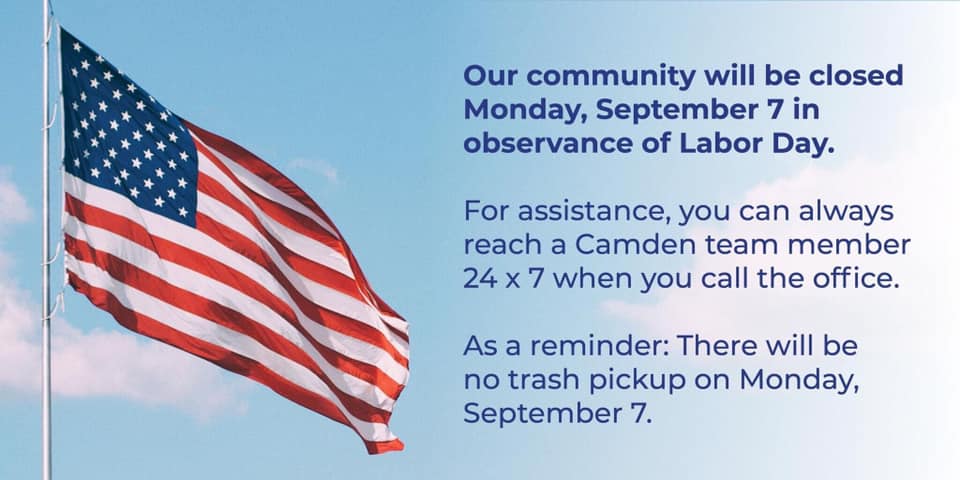 Our community will be closed Monday, September 7 in observance of Labor Day.

For assistance, you can always reach a Camden team member 24 x 7 when you call the office.

As a reminder: There will be no trash pickup on Monday, September 7.